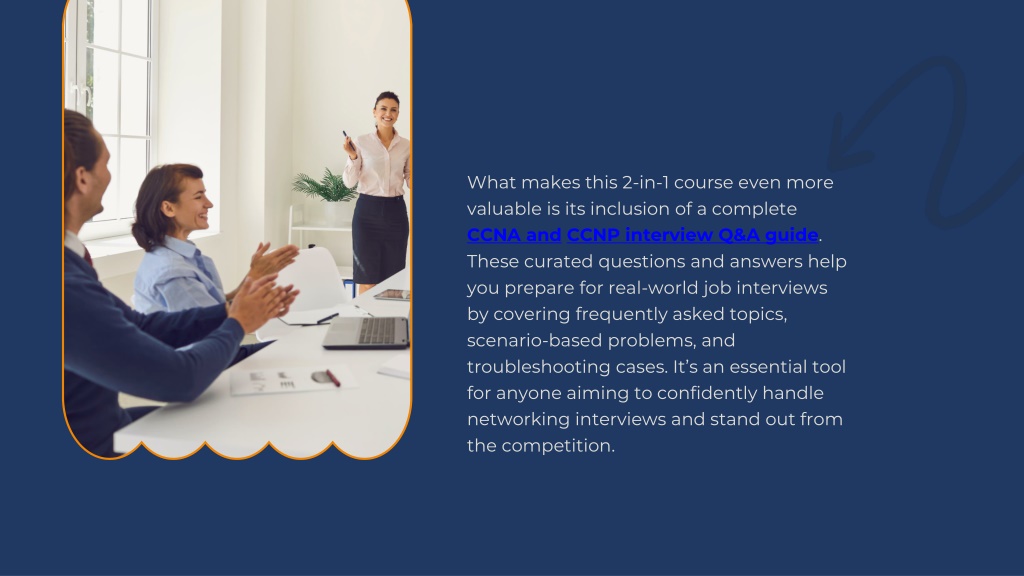 What makes this 2-in-1 course even more valuable is its inclusion of a complete CCNA and CCNP interview Q&A guide. These curated questions and answers help you prepare for real-world job interviews by covering frequently asked topics, scenario-based problems, and troubleshooting cases. It's an essential tool for anyone aiming to confidently handle networking interviews and stand out from the competition.